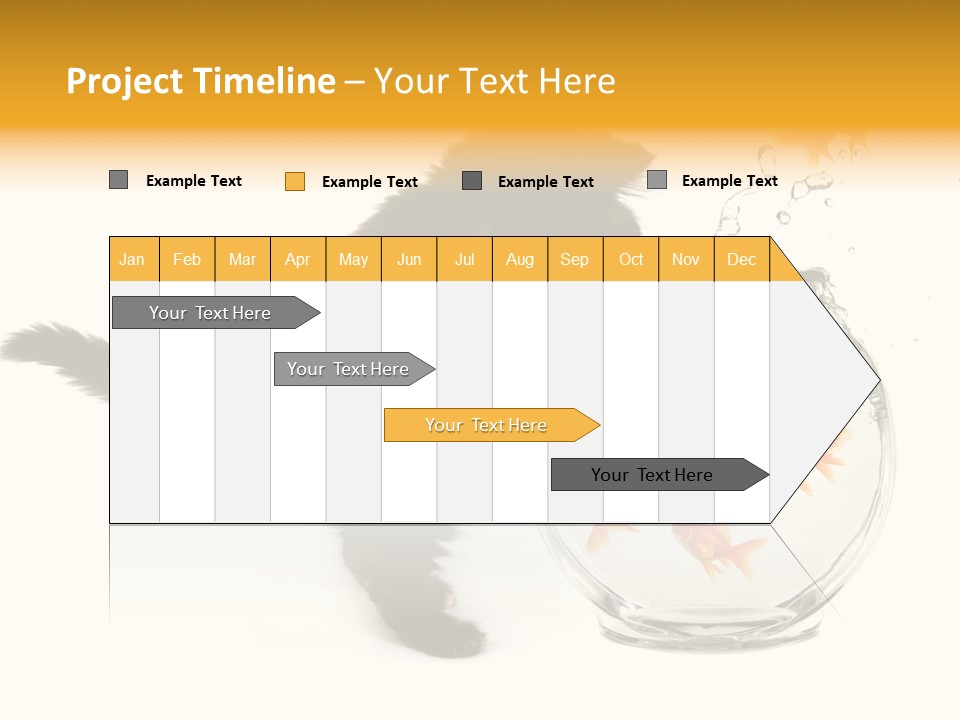 Project Timeline – Your Text Here

Example Text Example Text Example Text Example Text

| Jan | Feb | Mar | Apr | May | Jun | Jul | Aug | Sep | Oct | Nov | Dec |
|---|---|---|---|---|---|---|---|---|---|---|---|

Your Text Here

Your Text Here

Your Text Here

Your Text Here